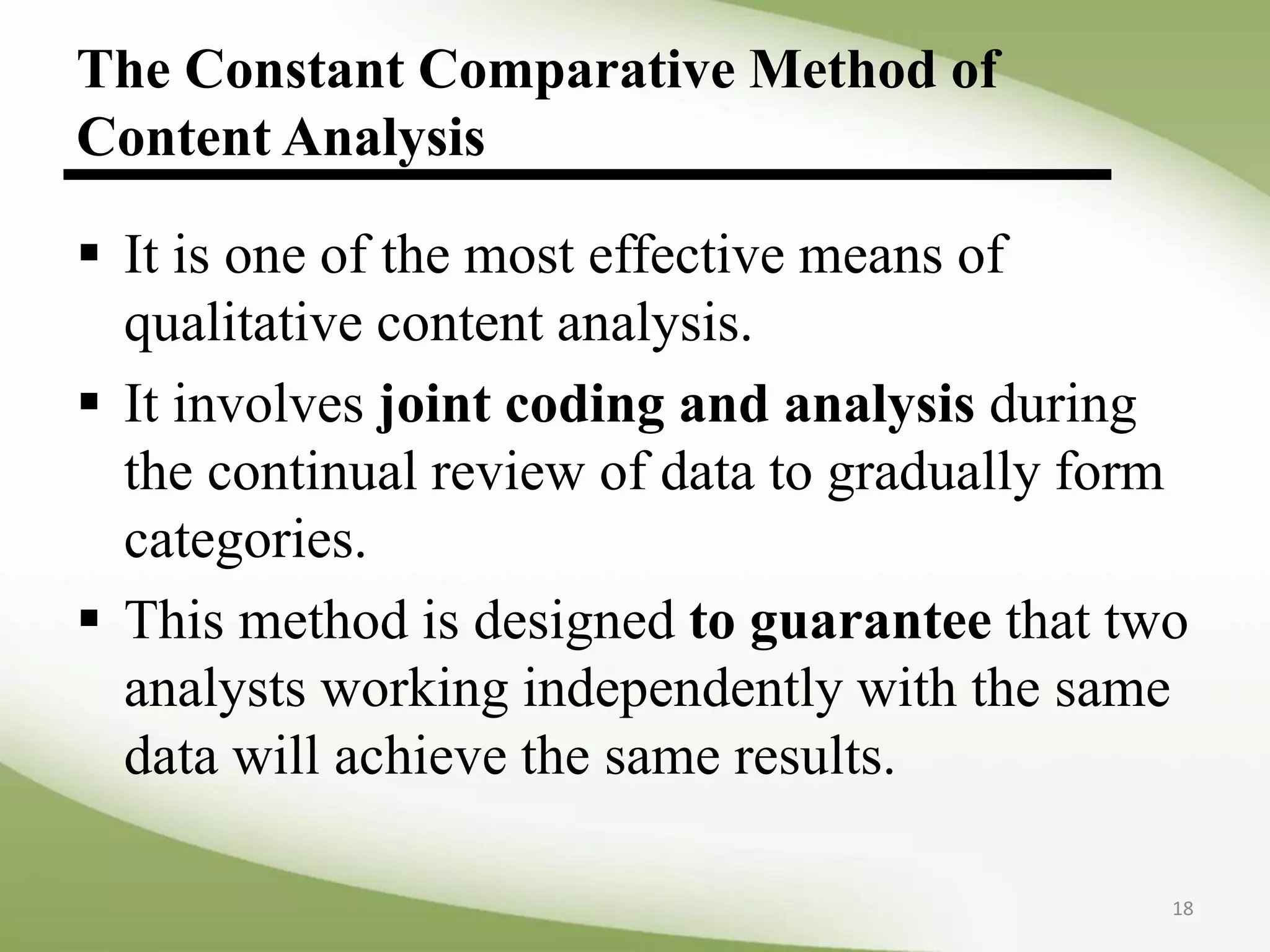 The Constant Comparative Method of Content Analysis

▪ It is one of the most effective means of qualitative content analysis.

▪ It involves joint coding and analysis during the continual review of data to gradually form categories.

▪ This method is designed to guarantee that two analysts working independently with the same data will achieve the same results.

18